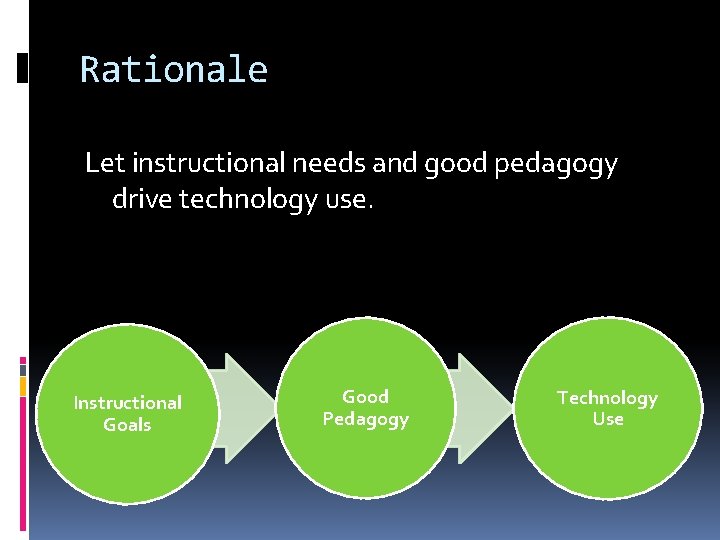 Rationale

Let instructional needs and good pedagogy drive technology use.

Instructional Goals

Good Pedagogy

Technology Use